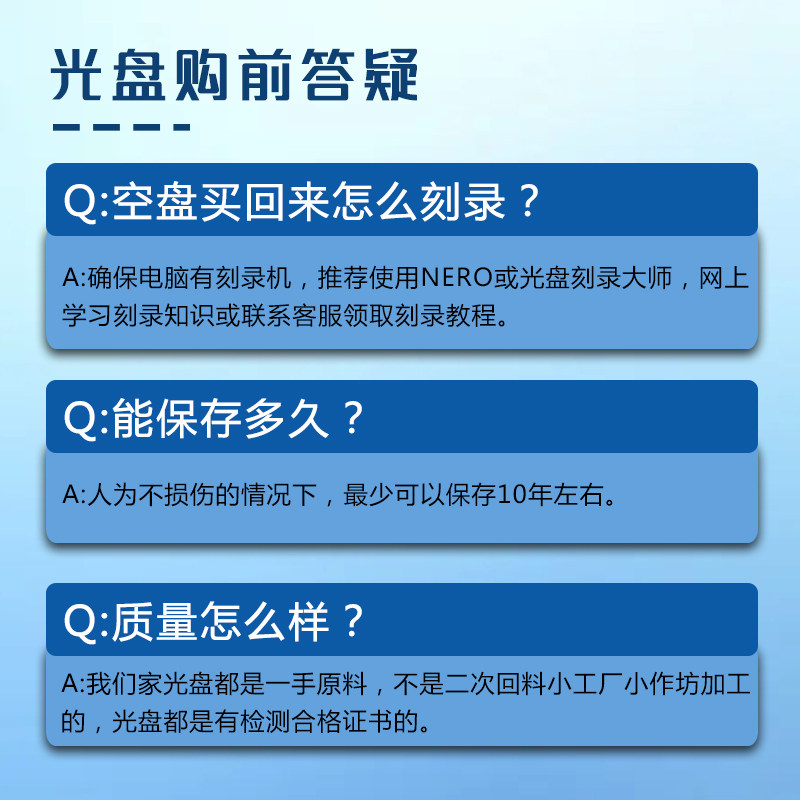 光盘购前答疑

Q:空盘买回来怎么刻录？

A:确保电脑有刻录机，推荐使用NERO或光盘刻录大师，网上学习刻录知识或联系客服领取刻录教程。

Q:能保存多久？

A:人为不损伤的情况下，最少可以保存10年左右。

Q:质量怎么样？

A:我们家光盘都是一手原料，不是二次回料小工厂小作坊加工的，光盘都是有检测合格证书的。